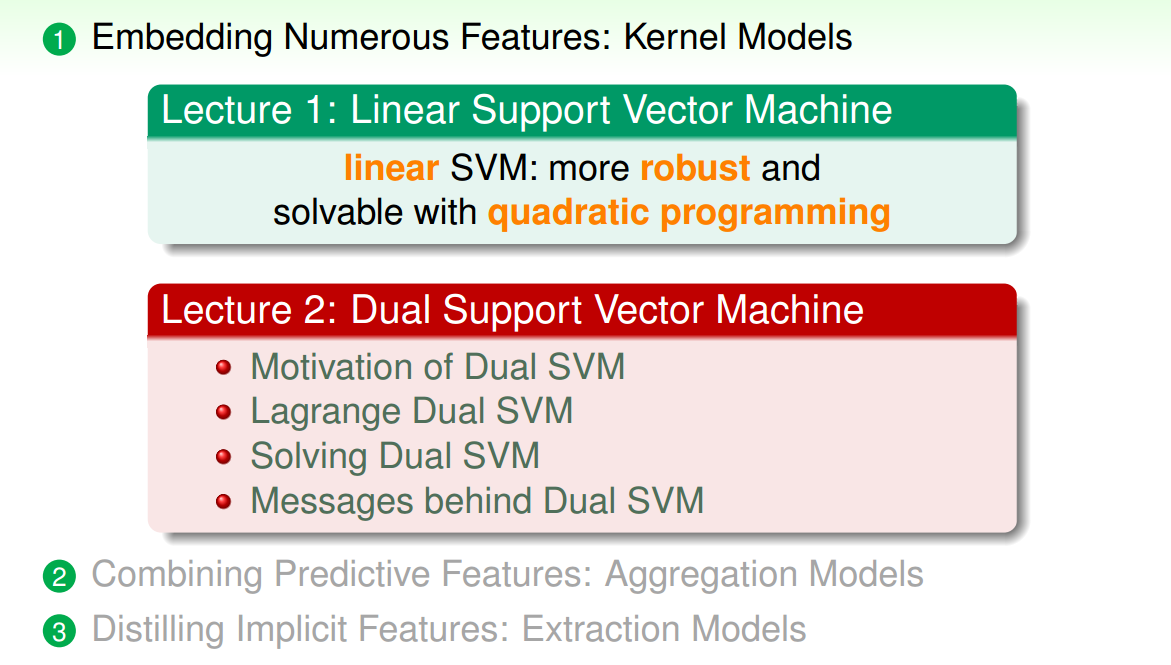 1 Embedding Numerous Features: Kernel Models

Lecture 1: Linear Support Vector Machine

linear SVM: more robust and solvable with quadratic programming

Lecture 2: Dual Support Vector Machine

- Motivation of Dual SVM
- Lagrange Dual SVM
- Solving Dual SVM
- Messages behind Dual SVM

2 Combining Predictive Features: Aggregation Models

3 Distilling Implicit Features: Extraction Models